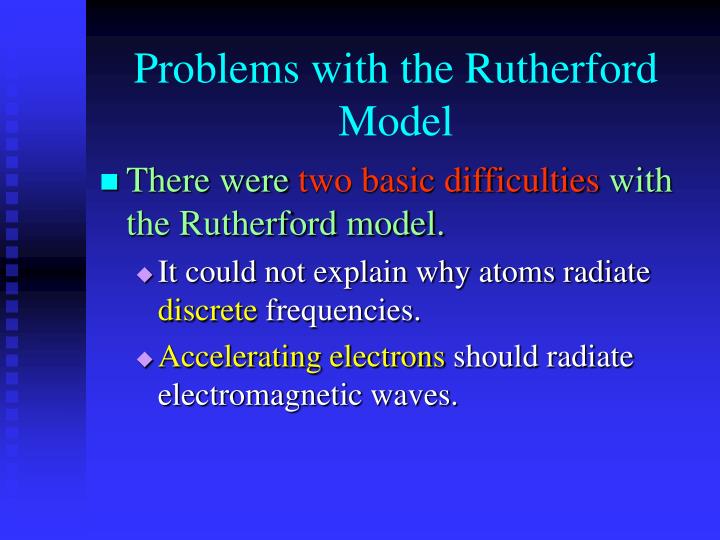 Problems with the Rutherford Model

There were two basic difficulties with the Rutherford model.

It could not explain why atoms radiate discrete frequencies.

Accelerating electrons should radiate electromagnetic waves.